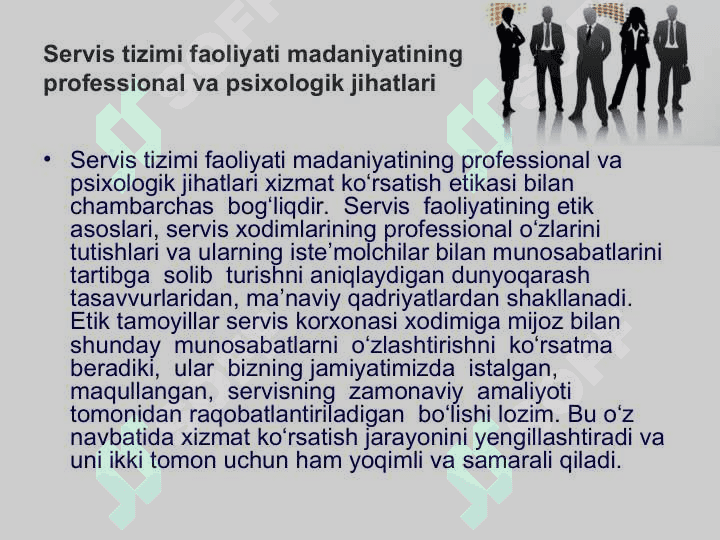 Servis tizimi faoliyati madaniyatining professional va psixologik jihatlari

• Servis tizimi faoliyati madaniyatining professional va psixologik jihatlari xizmat ko‘rsatish etikasi bilan chambarchas bog‘liqdir. Servis faoliyatining etik asoslari, servis xodimlarining professional o‘zlarini tutishlari va ularning iste’molchilar bilan munosabatlarini tartibga solib turishni aniqlaydigan dunyoqarash tasavvurlaridan, ma’naviy qadriyatlardan shakllanadi. Etik tamoyillar servis korxonasi xodimiga mijoz bilan shunday munosabatlarni o‘zlashtirishni ko‘rsatma beradiki, ular bizning jamiyatimizda istalgan, maqullangan, servisning zamonaviy amaliyoti tomonidan raqobatlantiriladigan bo‘lishi lozim. Bu o‘z navbatida xizmat ko‘rsatish jarayonini yengillashtiradi va uni ikki tomon uchun ham yoqimli va samarali qiladi.